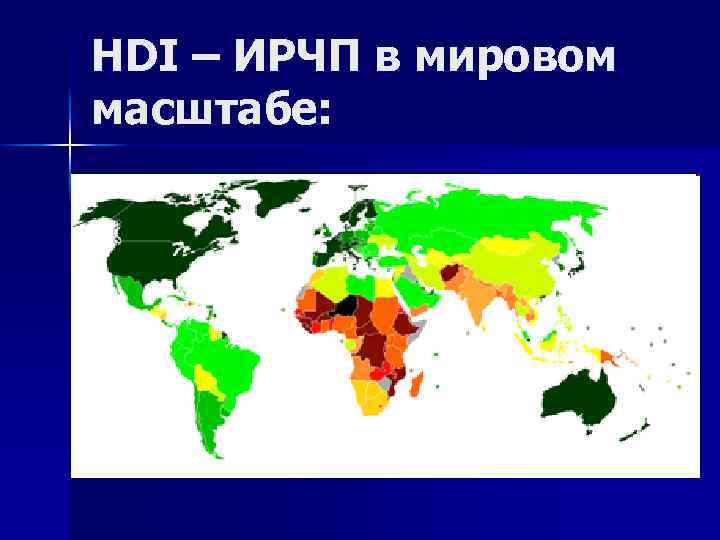 HDI – ИРЧП в мировом масштабе: